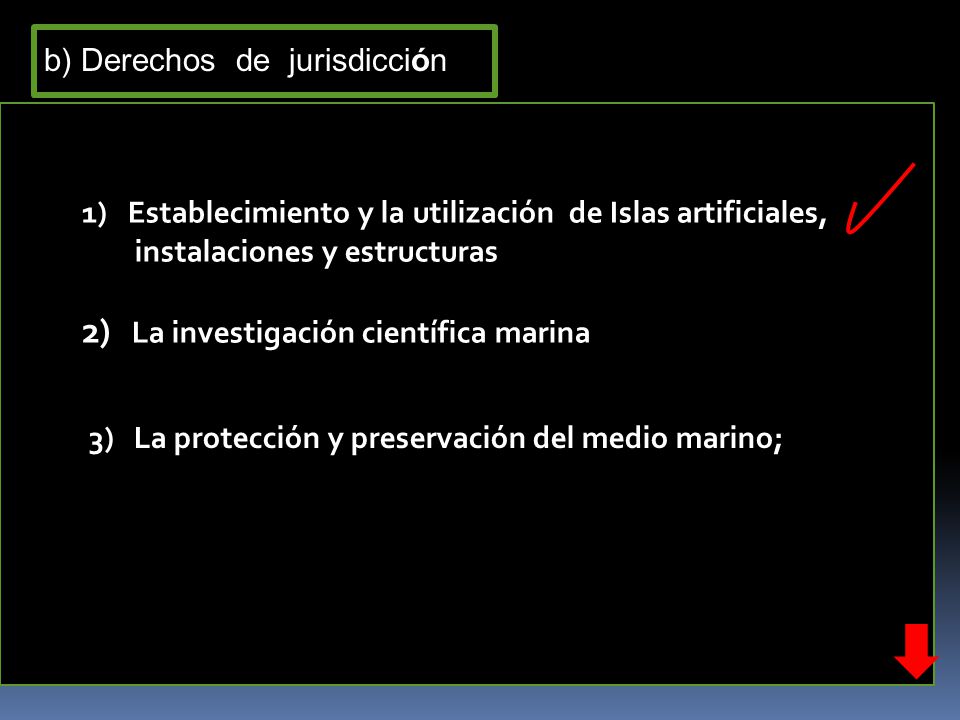 b) Derechos de jurisdicción

1) Establecimiento y la utilización de Islas artificiales, instalaciones y estructuras

2) La investigación científica marina

3) La protección y preservación del medio marino;